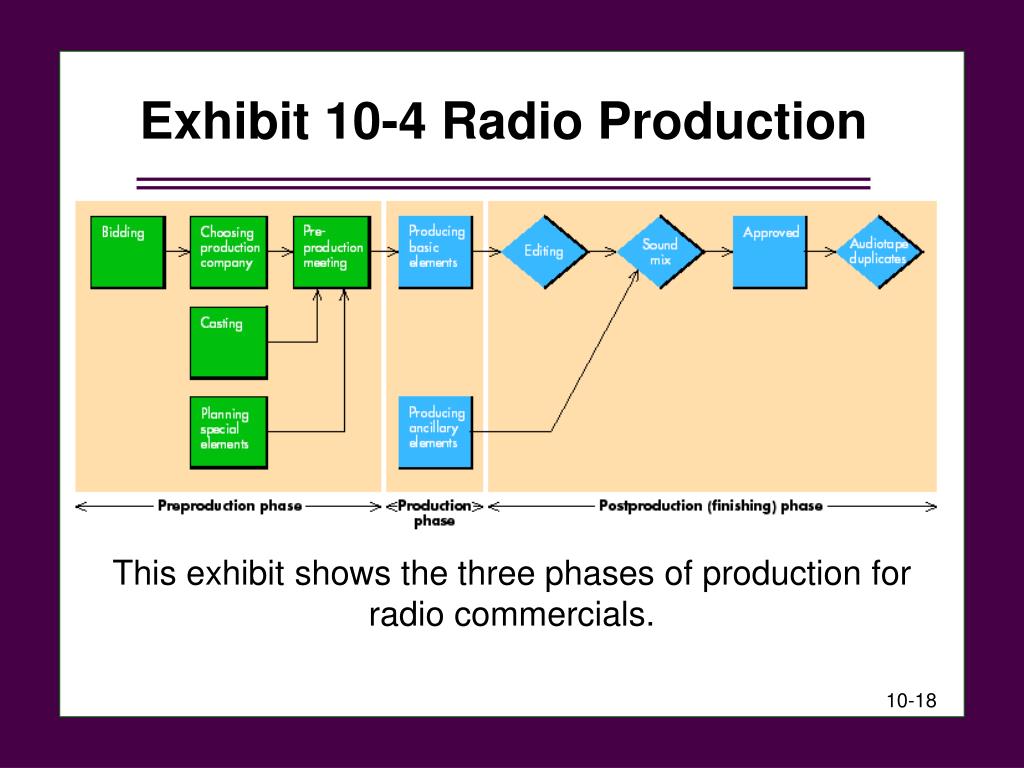 Exhibit 10-4 Radio Production

Bidding

Choosing production company

Pre-production meeting

Casting

Planning special elements

Producing basic elements

Producing ancillary elements

Editing

Sound mix

Approved

Audiotape duplicates

Preproduction phase

Production phase

Postproduction (finishing) phase

This exhibit shows the three phases of production for radio commercials.

10-18